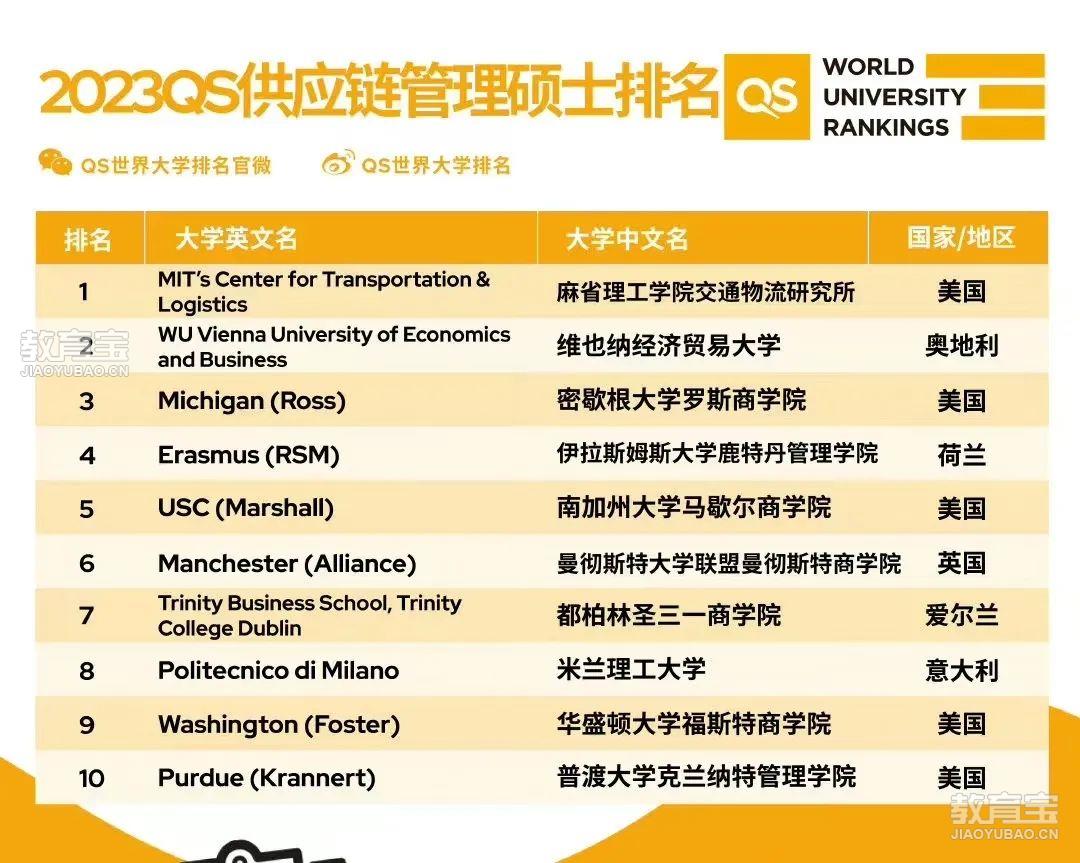 2023QS供应链管理硕士排名

QS WORLD UNIVERSITY RANKINGS

QS世界大学排名官微 QS世界大学排名

| 排名 | 大学英文名 | 大学中文名 | 国家/地区 |
|---|---|---|---|
| 1 | MIT's Center for Transportation & Logistics | 麻省理工学院交通物流研究所 | 美国 |
| 2 | WU Vienna University of Economics and Business | 维也纳经济贸易大学 | 奥地利 |
| 3 | Michigan (Ross) | 密歇根大学罗斯商学院 | 美国 |
| 4 | Erasmus (RSM) | 伊拉斯姆斯大学鹿特丹管理学院 | 荷兰 |
| 5 | USC (Marshall) | 南加州大学马歇尔商学院 | 美国 |
| 6 | Manchester (Alliance) | 曼彻斯特大学联盟曼彻斯特商学院 | 英国 |
| 7 | Trinity Business School, Trinity College Dublin | 都柏林圣三一商学院 | 爱尔兰 |
| 8 | Politecnico di Milano | 米兰理工大学 | 意大利 |
| 9 | Washington (Foster) | 华盛顿大学福斯特商学院 | 美国 |
| 10 | Purdue (Krannert) | 普渡大学克兰纳特管理学院 | 美国 |

教育宝 JIAOYUBAO.CN
教育宝 JIAOYUBAO.CN